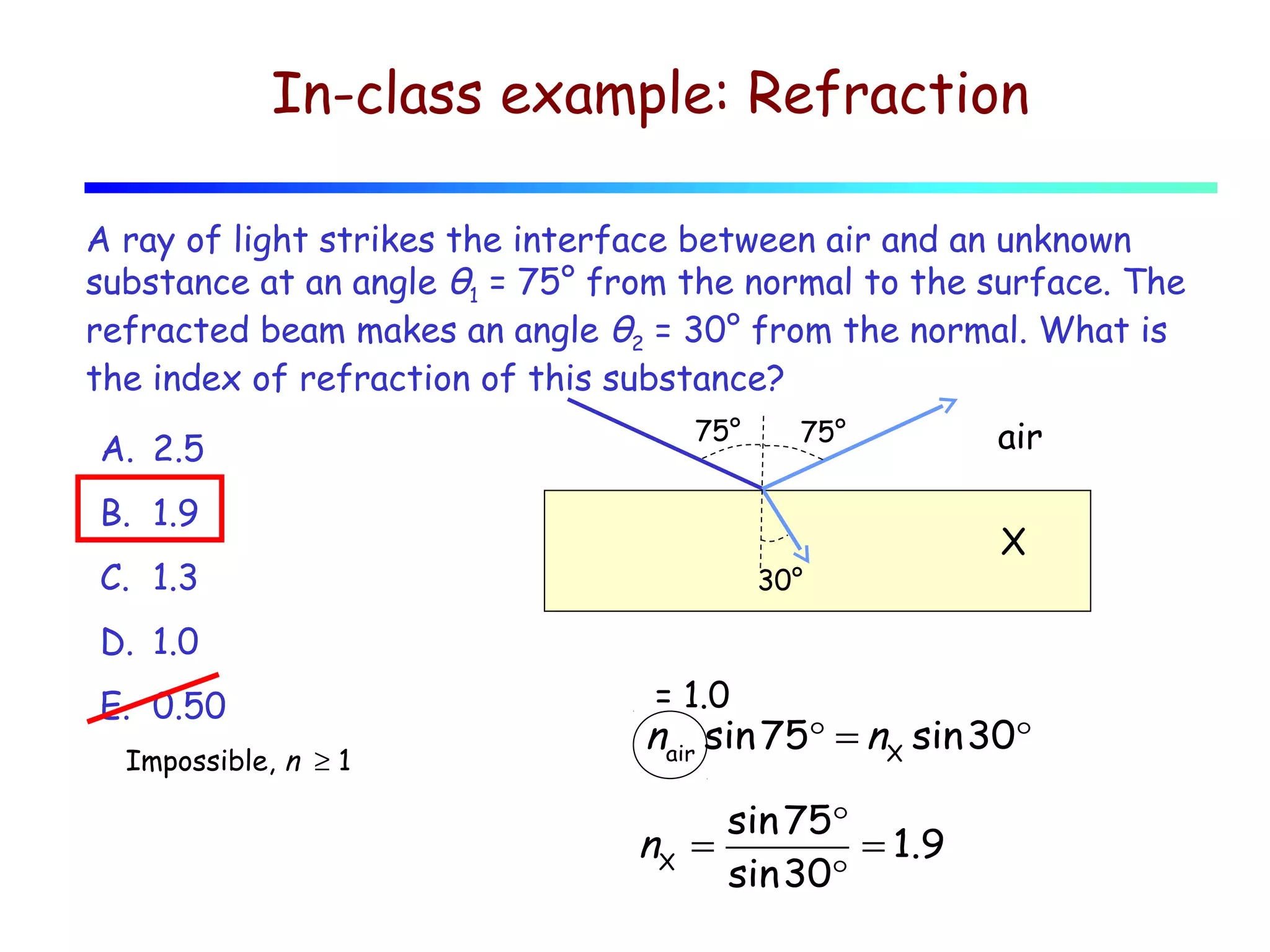 In-class example: Refraction

A ray of light strikes the interface between air and an unknown substance at an angle $\theta_1$ = 75° from the normal to the surface. The refracted beam makes an angle $\theta_2$ = 30° from the normal. What is the index of refraction of this substance?

A. 2.5

B. 1.9

C. 1.3

D. 1.0

E. 0.50

Impossible, $n \geq 1$

75°

75°

air

X

30°

= 1.0

$n_{air} \sin 75° = n_X \sin 30°$

$n_X = \frac{\sin 75°}{\sin 30°} = 1.9$